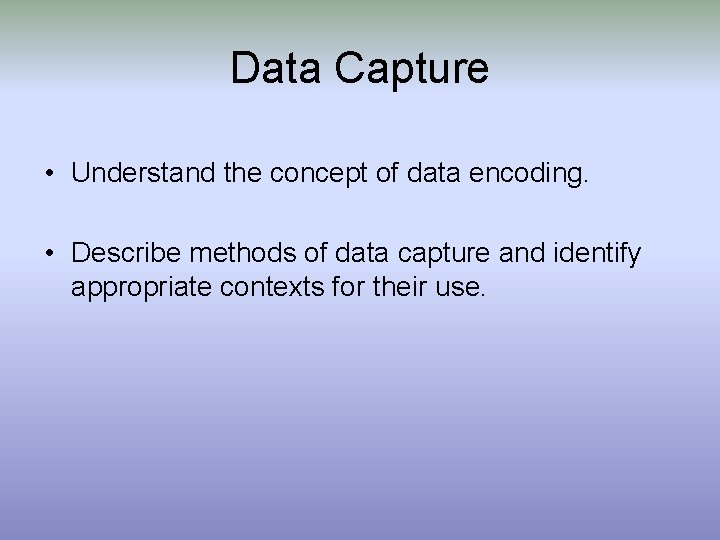 Data Capture

• Understand the concept of data encoding.

• Describe methods of data capture and identify appropriate contexts for their use.